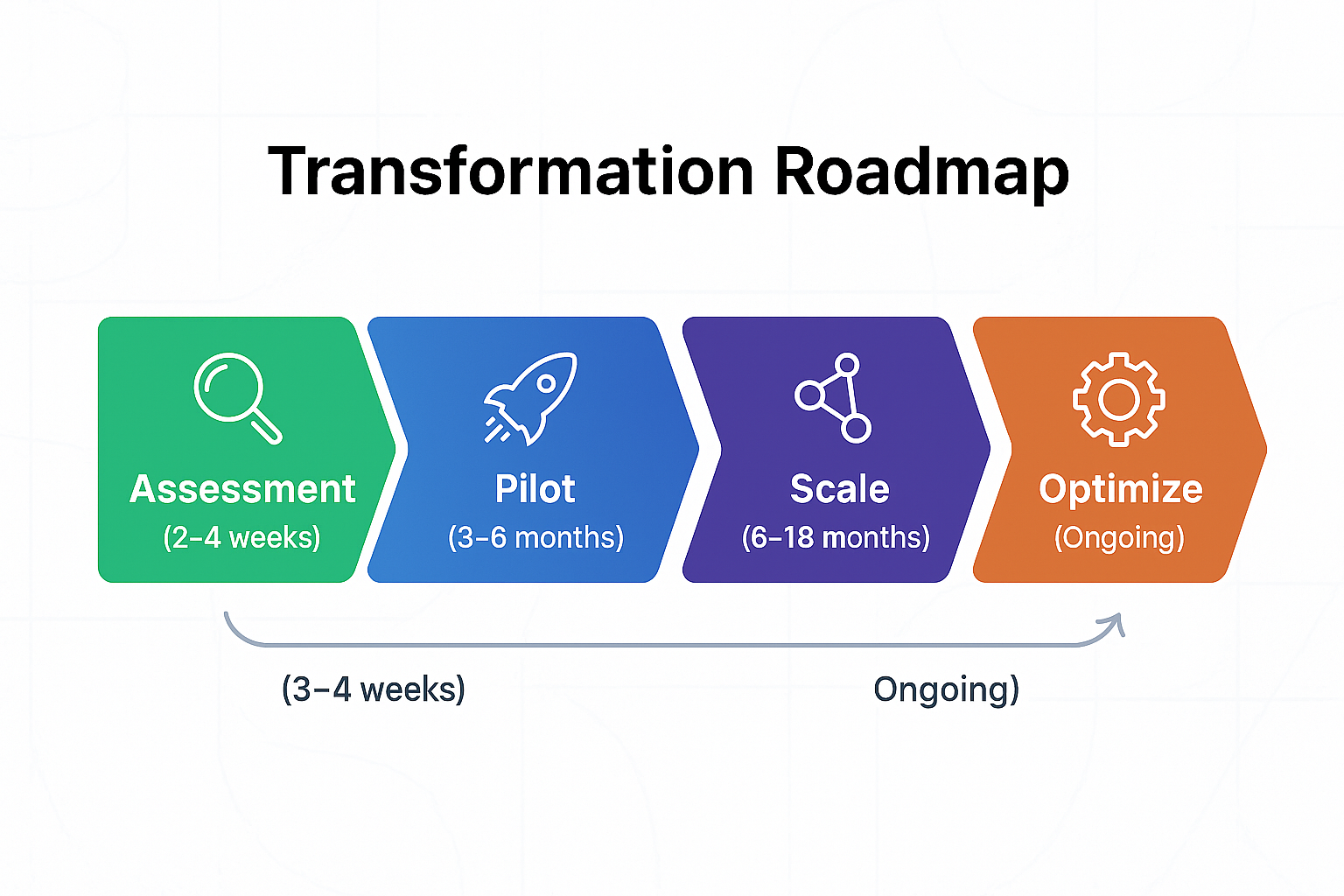 Transformation Roadmap

Assessment
(2–4 weeks)

Pilot
(3–6 months)

Scale
(6–18 months)

Optimize
(Ongoing)

(3–4 weeks)

Ongoing)